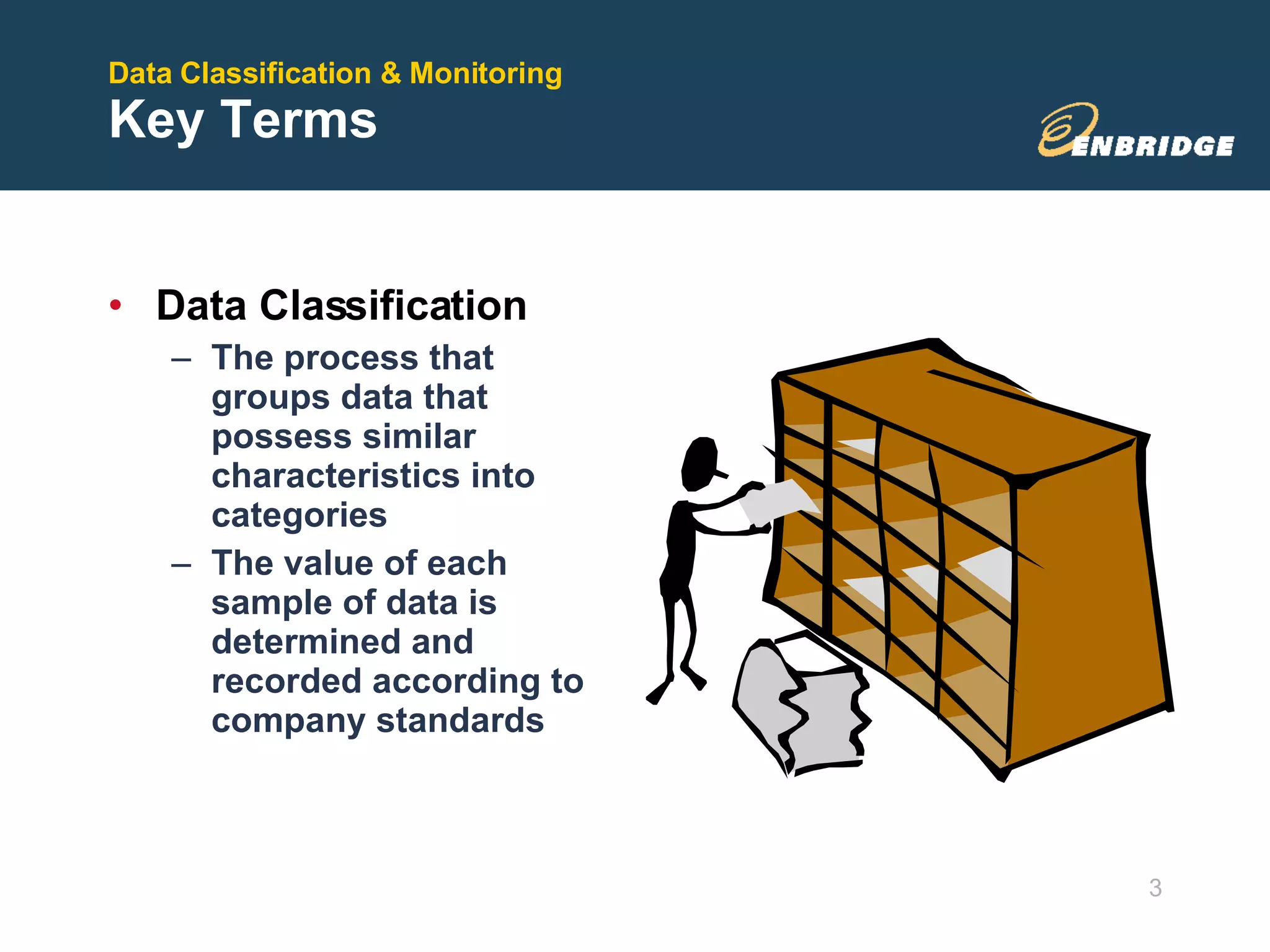 Data Classification & Monitoring
Key Terms

ENBRIDGE

• Data Classification
– The process that groups data that possess similar characteristics into categories
– The value of each sample of data is determined and recorded according to company standards

3